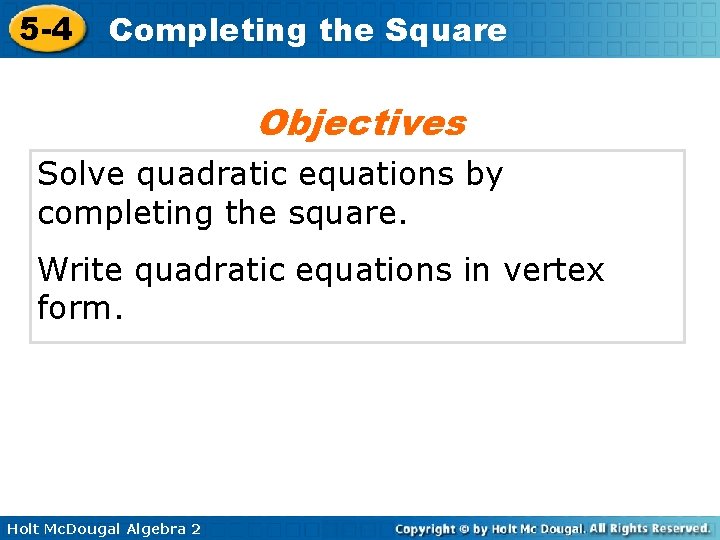 5-4 Completing the Square

Objectives

Solve quadratic equations by completing the square.

Write quadratic equations in vertex form.

Holt McDougal Algebra 2

Copyright © by Holt Mc Dougal. All Rights Reserved.